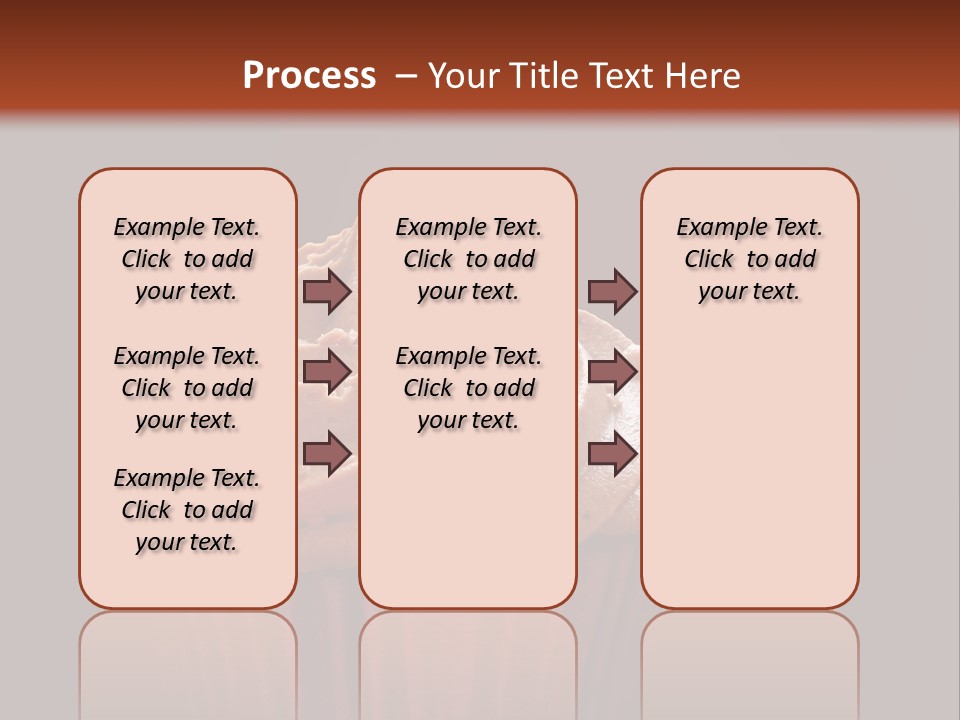 Process – Your Title Text Here

Example Text. Click to add your text.

Example Text. Click to add your text.

Example Text. Click to add your text.

Example Text. Click to add your text.

Example Text. Click to add your text.

Example Text. Click to add your text.